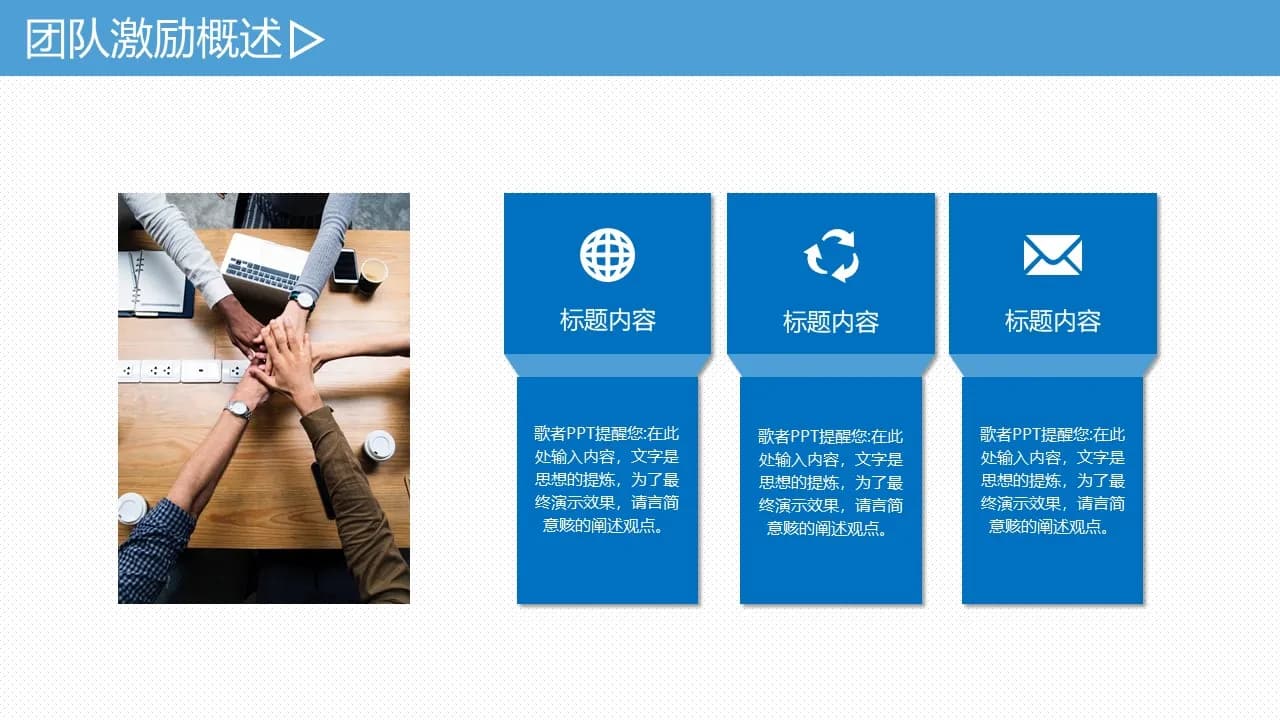 团队激励概述

标题内容

歌者PPT提醒您:在此处输入内容，文字是思想的提炼，为了最终演示效果，请言简意赅的阐述观点。

标题内容

歌者PPT提醒您:在此处输入内容，文字是思想的提炼，为了最终演示效果，请言简意赅的阐述观点。

标题内容

歌者PPT提醒您:在此处输入内容，文字是思想的提炼，为了最终演示效果，请言简意赅的阐述观点。